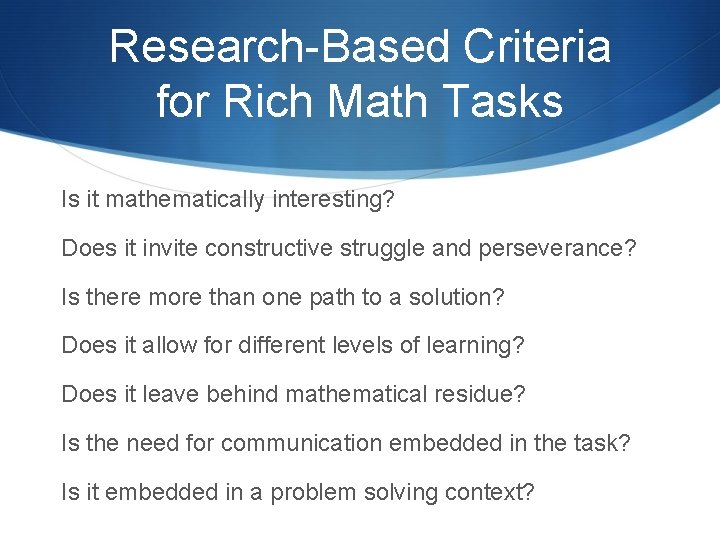 Research-Based Criteria for Rich Math Tasks

Is it mathematically interesting?

Does it invite constructive struggle and perseverance?

Is there more than one path to a solution?

Does it allow for different levels of learning?

Does it leave behind mathematical residue?

Is the need for communication embedded in the task?

Is it embedded in a problem solving context?